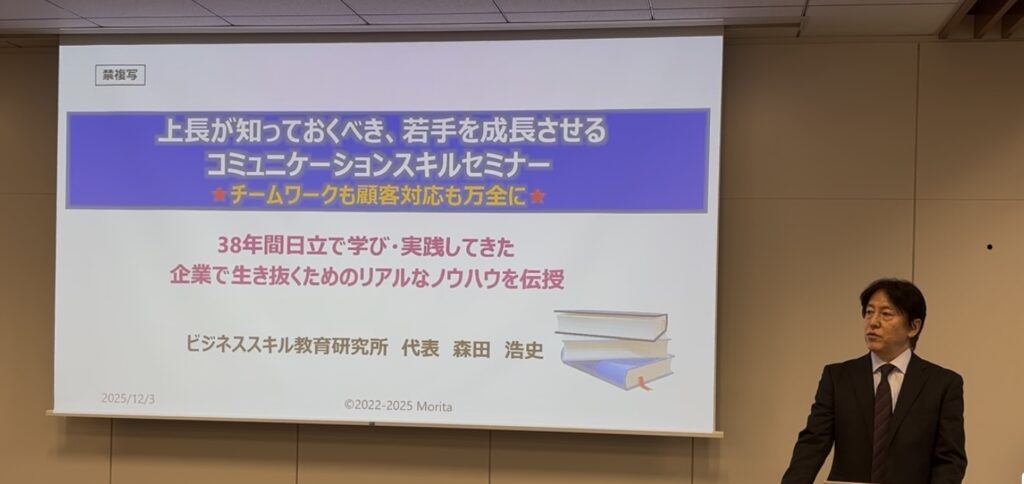 禁複写

上長が知っておくべき、若手を成長させる
コミュニケーションスキルセミナー
★チームワークも顧客対応も万全に★

38年間日立で学び・実践してきた
企業で生き抜くためのリアルなノウハウを伝授

ビジネススキル教育研究所　代表　森田　浩史

2025/12/3

©2022-2025 Morita